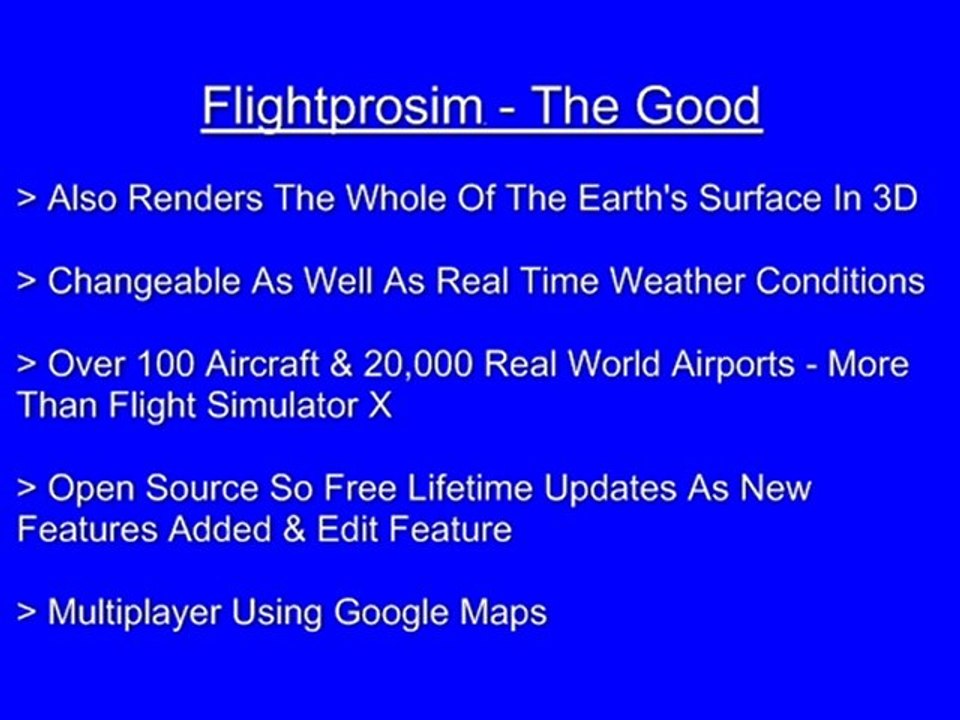 Flightprosim - The Good

> Also Renders The Whole Of The Earth's Surface In 3D

> Changeable As Well As Real Time Weather Conditions

> Over 100 Aircraft & 20,000 Real World Airports - More Than Flight Simulator X

> Open Source So Free Lifetime Updates As New Features Added & Edit Feature

> Multiplayer Using Google Maps